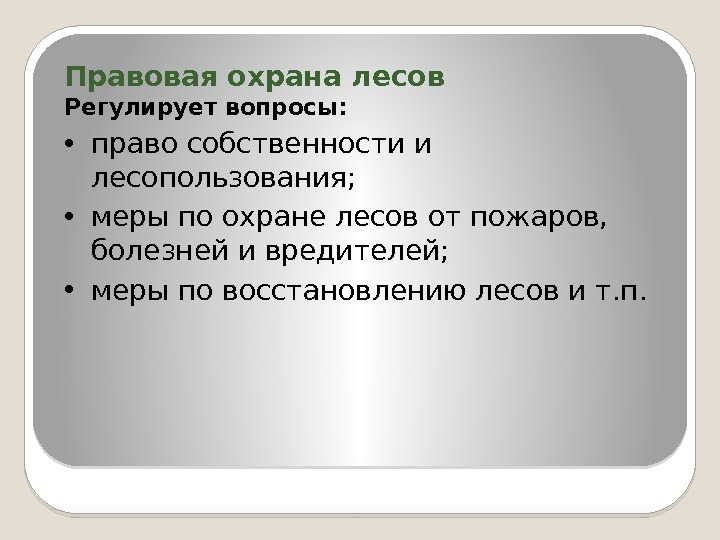 Правовая охрана лесов
Регулирует вопросы:

• право собственности и лесопользования;
• меры по охране лесов от пожаров, болезней и вредителей;
• меры по восстановлению лесов и т.п.